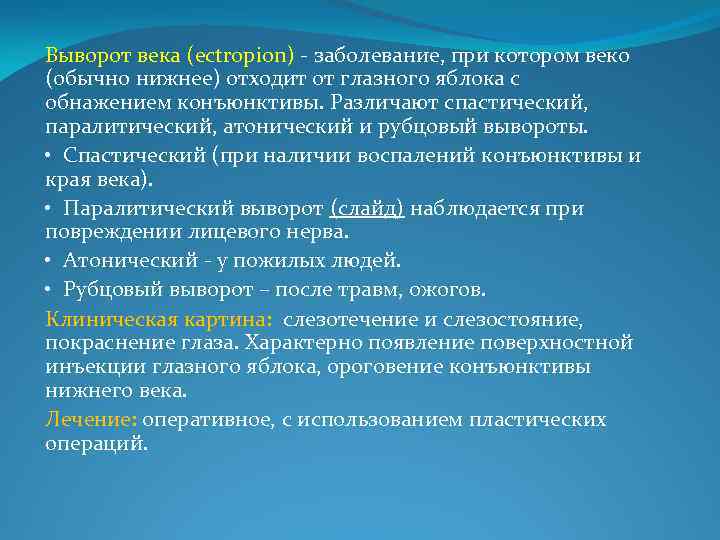 Выворот века (ectropion) - заболевание, при котором веко (обычно нижнее) отходит от глазного яблока с обнажением конъюнктивы. Различают спастический, паралитический, атонический и рубцовый вывороты.

• Спастический (при наличии воспалений конъюнктивы и края века).

• Паралитический выворот (слайд) наблюдается при повреждении лицевого нерва.

• Атонический - у пожилых людей.

• Рубцовый выворот – после травм, ожогов.

Клиническая картина: слезотечение и слезостояние, покраснение глаза. Характерно появление поверхностной инъекции глазного яблока, ороговение конъюнктивы нижнего века.

Лечение: оперативное, с использованием пластических операций.